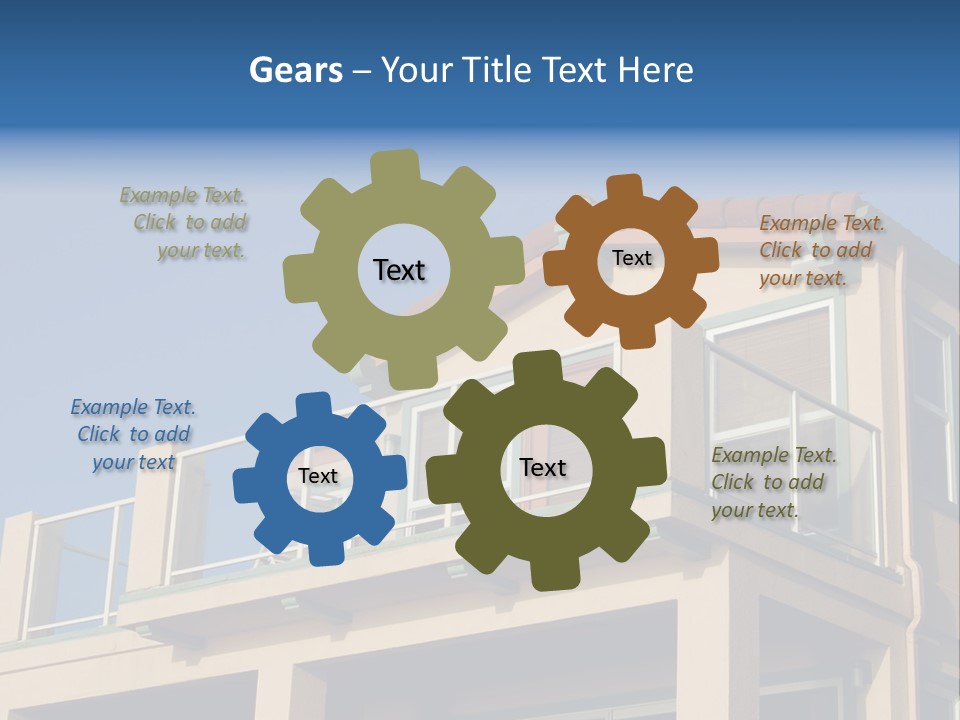 Gears – Your Title Text Here

Example Text. Click to add your text.

Text

Text

Example Text. Click to add your text.

Example Text. Click to add your text

Text

Text

Example Text. Click to add your text.